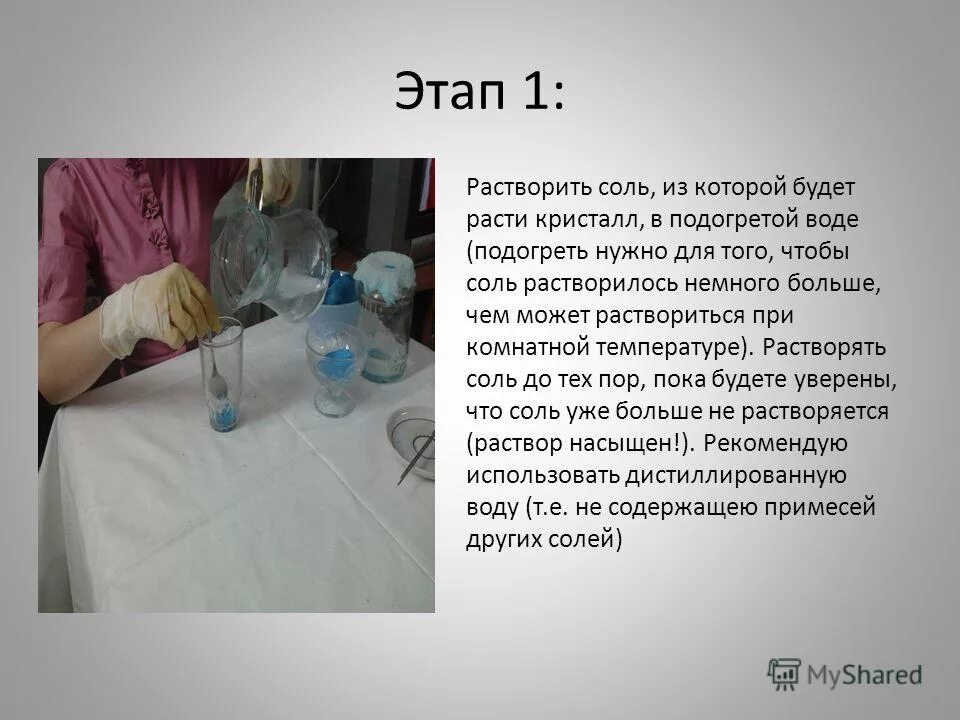 Этап 1:

Растворить соль, из которой будет расти кристалл, в подогретой воде (подогреть нужно для того, чтобы соль растворилось немного больше, чем может раствориться при комнатной температуре). Растворять соль до тех пор, пока будете уверены, что соль уже больше не растворяется (раствор насыщен!). Рекомендую использовать дистиллированную воду (т.е. не содержащею примесей других солей)

MyShared